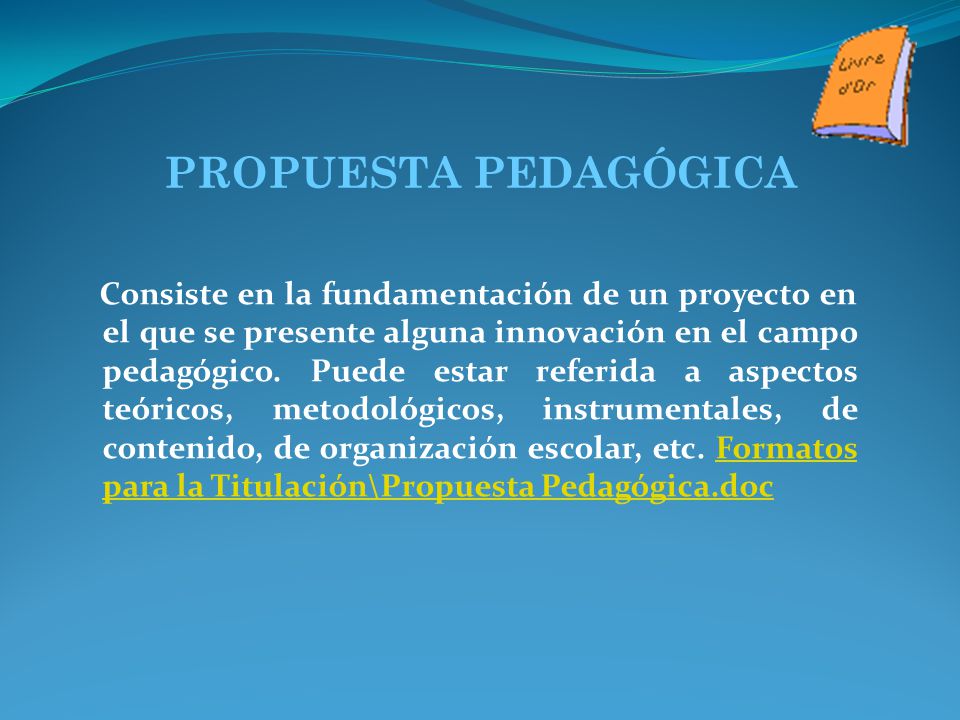 Livre d'Or

PROPUESTA PEDAGÓGICA

Consiste en la fundamentación de un proyecto en el que se presente alguna innovación en el campo pedagógico. Puede estar referida a aspectos teóricos, metodológicos, instrumentales, de contenido, de organización escolar, etc. Formatos para la Titulación\Propuesta Pedagógica.doc